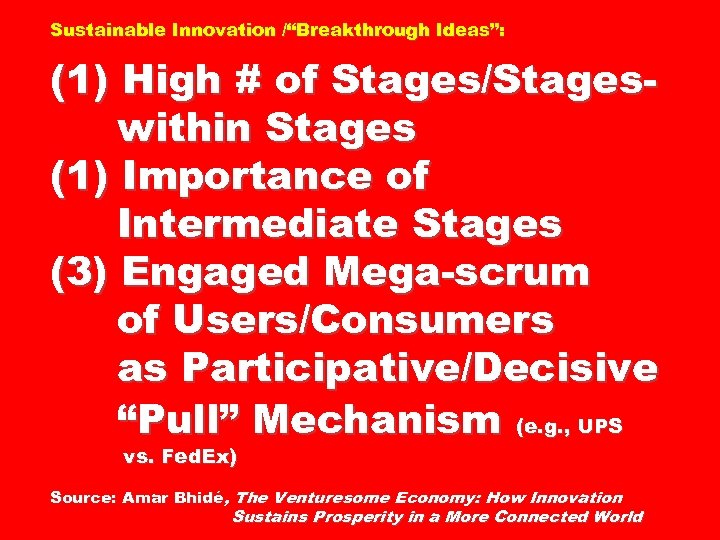 Sustainable Innovation /“Breakthrough Ideas”:

(1) High # of Stages/Stages-within Stages
(1) Importance of Intermediate Stages
(3) Engaged Mega-scrum of Users/Consumers as Participative/Decisive “Pull” Mechanism (e.g., UPS vs. FedEx)

Source: Amar Bhidé, The Venturesome Economy: How Innovation Sustains Prosperity in a More Connected World